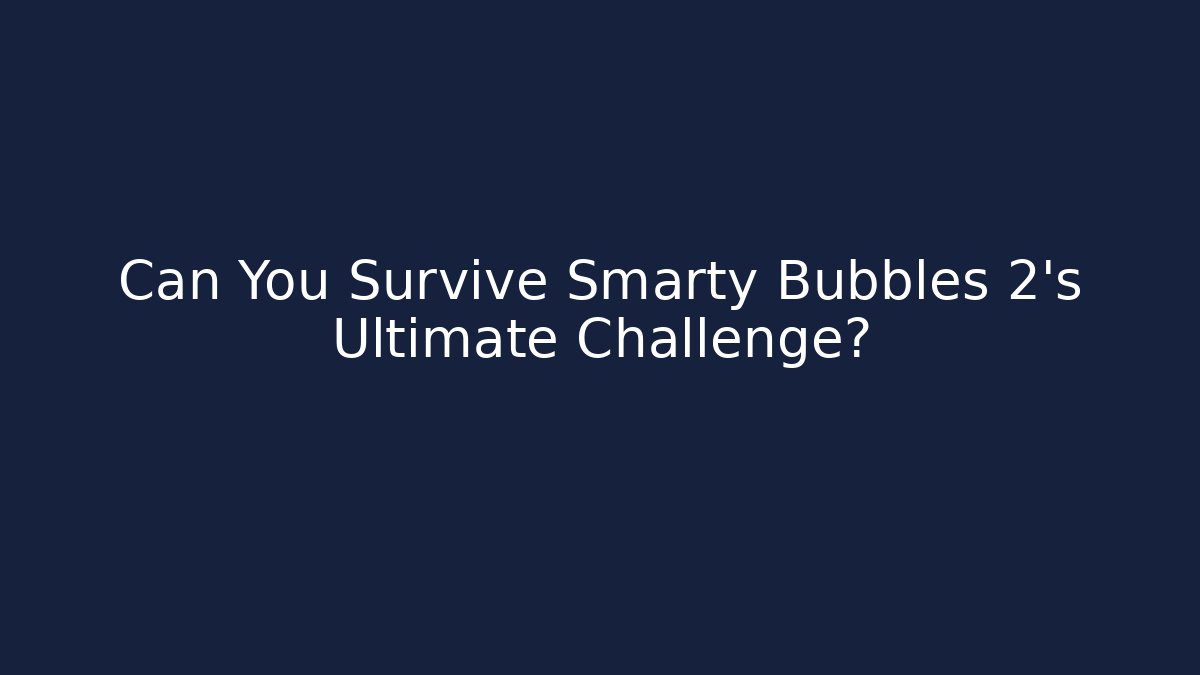 Can You Survive Smarty Bubbles 2's Ultimate Challenge?